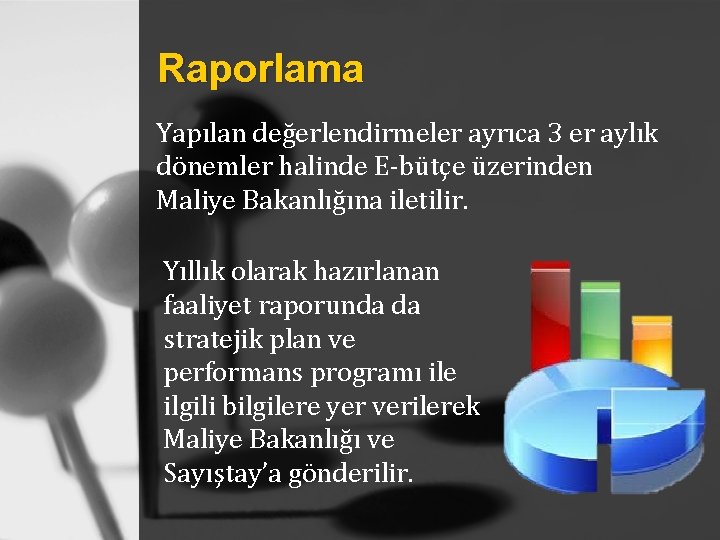 Raporlama

Yapılan değerlendirmeler ayrıca 3 er aylık dönemler halinde E-bütçe üzerinden Maliye Bakanlığına iletilir.

Yıllık olarak hazırlanan faaliyet raporunda da stratejik plan ve performans programı ile ilgili bilgilere yer verilerek Maliye Bakanlığı ve Sayıştay'a gönderilir.